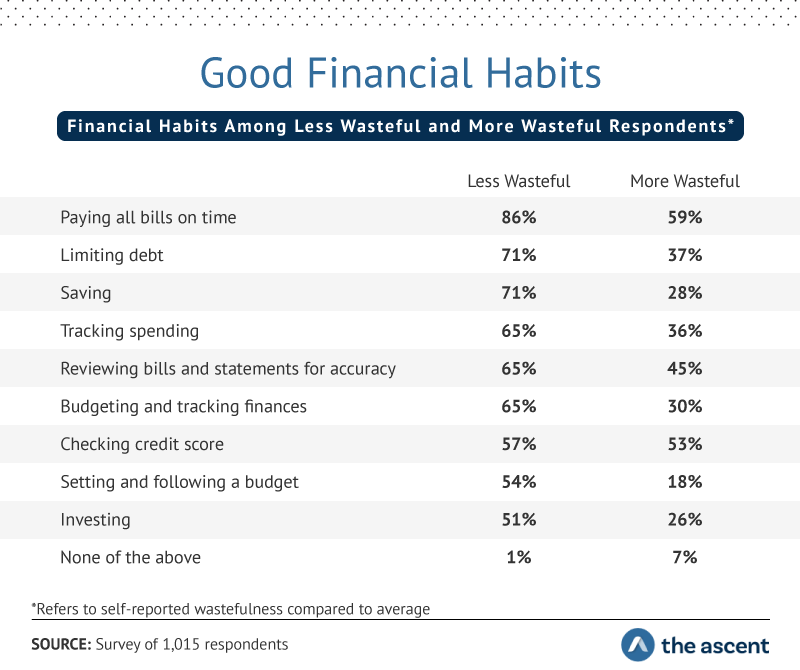 Good Financial Habits

Financial Habits Among Less Wasteful and More Wasteful Respondents*

| | Less Wasteful | More Wasteful |
|---|---|---|
| Paying all bills on time | 86% | 59% |
| Limiting debt | 71% | 37% |
| Saving | 71% | 28% |
| Tracking spending | 65% | 36% |
| Reviewing bills and statements for accuracy | 65% | 45% |
| Budgeting and tracking finances | 65% | 30% |
| Checking credit score | 57% | 53% |
| Setting and following a budget | 54% | 18% |
| Investing | 51% | 26% |
| None of the above | 1% | 7% |

*Refers to self-reported wastefulness compared to average

SOURCE: Survey of 1,015 respondents

the ascent